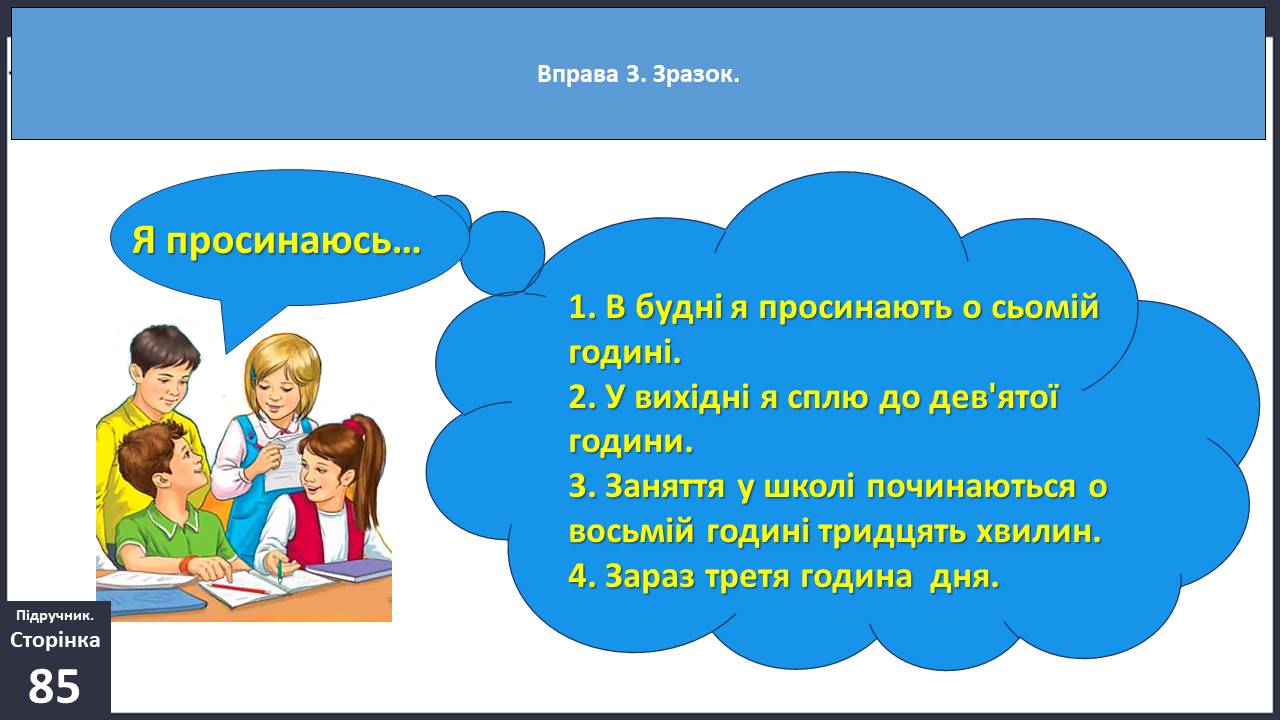 Вправа 3. Зразок.

Я просинаюсь…

1. В будні я просинають о сьомій годині.
2. У вихідні я сплю до дев'ятої години.
3. Заняття у школі починаються о восьмій годині тридцять хвилин.
4. Зараз третя година дня.

Підручник.
Сторінка
85